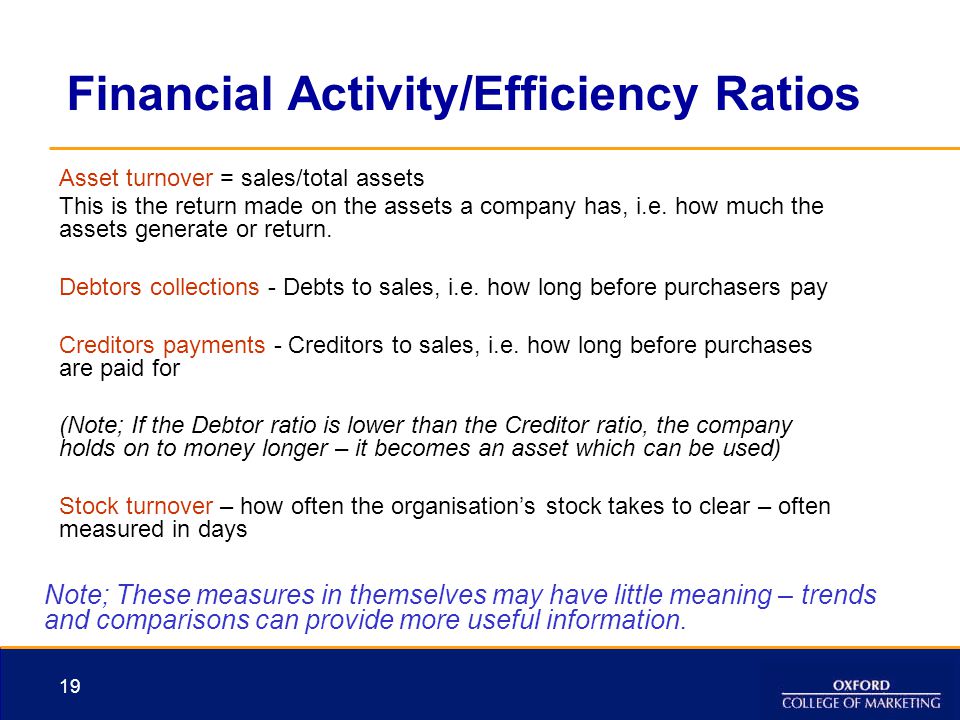 Financial Activity/Efficiency Ratios

Asset turnover = sales/total assets

This is the return made on the assets a company has, i.e. how much the assets generate or return.

Debtors collections - Debts to sales, i.e. how long before purchasers pay

Creditors payments - Creditors to sales, i.e. how long before purchases are paid for

(Note; If the Debtor ratio is lower than the Creditor ratio, the company holds on to money longer – it becomes an asset which can be used)

Stock turnover – how often the organisation's stock takes to clear – often measured in days

Note; These measures in themselves may have little meaning – trends and comparisons can provide more useful information.

19

OXFORD
COLLEGE OF MARKETING